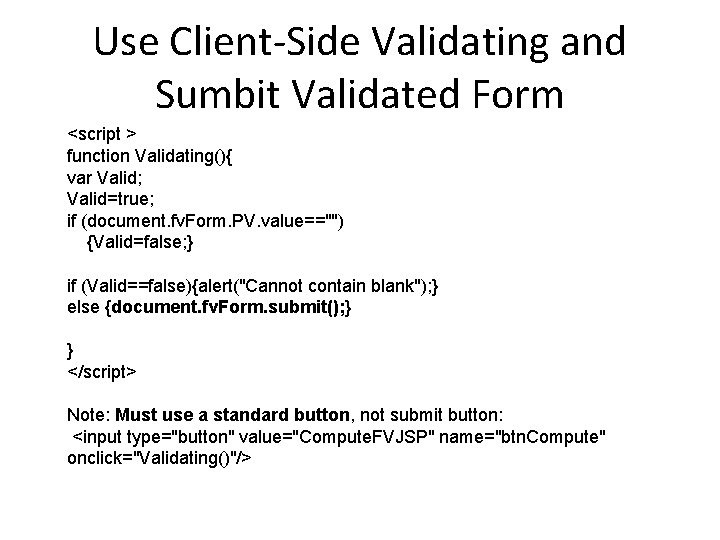 Use Client-Side Validating and Sumbit Validated Form

<script >
function Validating(){
var Valid;
Valid=true;
if (document.fvForm.PV.value=="")
    {Valid=false;}

if (Valid==false){alert("Cannot contain blank");}
else {document.fvForm.submit();}

}
</script>

Note: Must use a standard button, not submit button:
 <input type="button" value="ComputeFVJSP" name="btnCompute" onclick="Validating()"/>